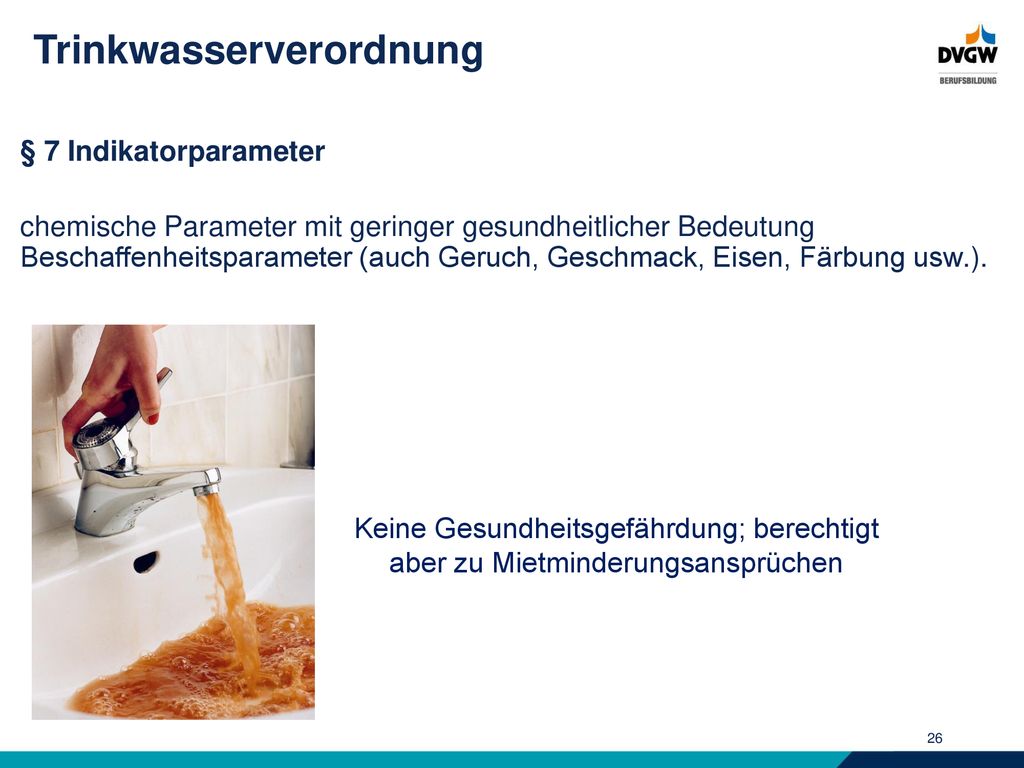 Trinkwasserverordnung

DVGW
BERUFSBILDUNG

§ 7 Indikatorparameter

chemische Parameter mit geringer gesundheitlicher Bedeutung
Beschaffenheitsparameter (auch Geruch, Geschmack, Eisen, Färbung usw.).

Keine Gesundheitsgefährdung; berechtigt aber zu Mietminderungsansprüchen

26